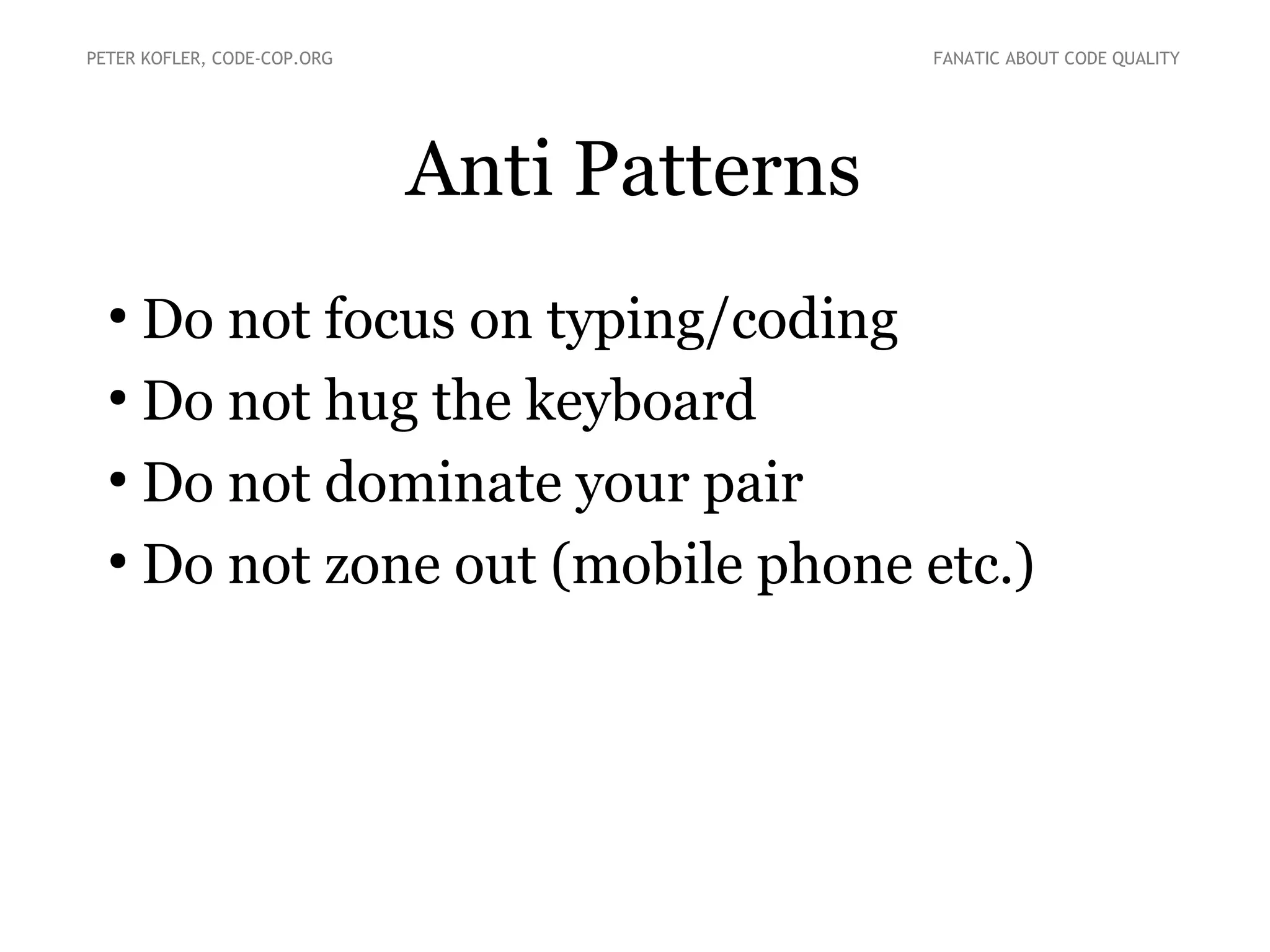 PETER KOFLER, CODE-COP.ORG

FANATIC ABOUT CODE QUALITY

Anti Patterns

• Do not focus on typing/coding
• Do not hug the keyboard
• Do not dominate your pair
• Do not zone out (mobile phone etc.)